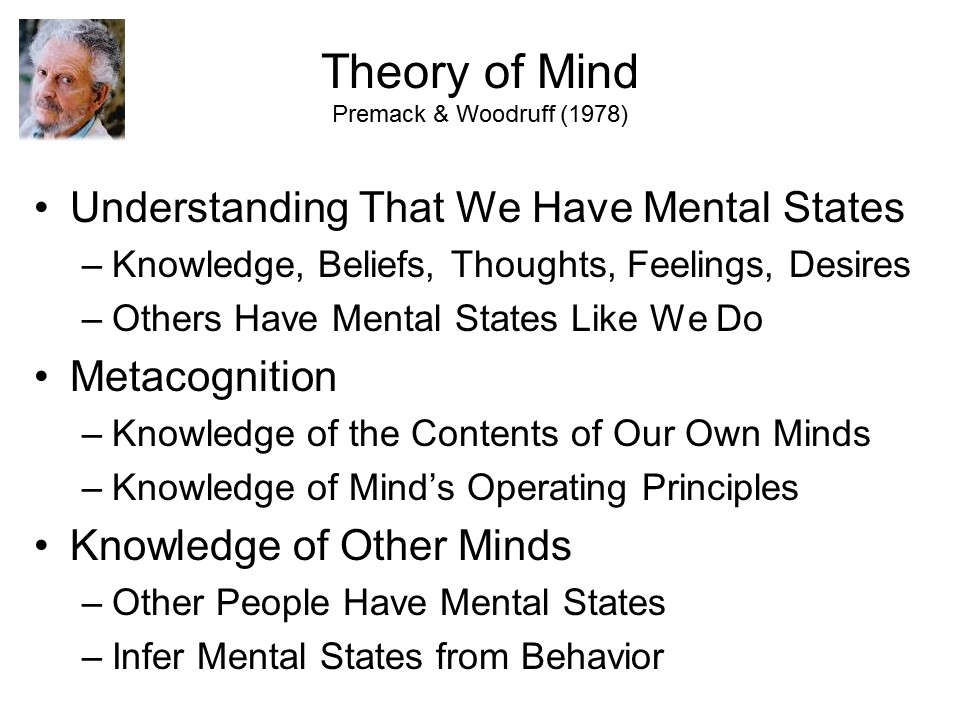 Theory of Mind
Premack & Woodruff (1978)

• Understanding That We Have Mental States
– Knowledge, Beliefs, Thoughts, Feelings, Desires
– Others Have Mental States Like We Do
• Metacognition
– Knowledge of the Contents of Our Own Minds
– Knowledge of Mind's Operating Principles
• Knowledge of Other Minds
– Other People Have Mental States
– Infer Mental States from Behavior